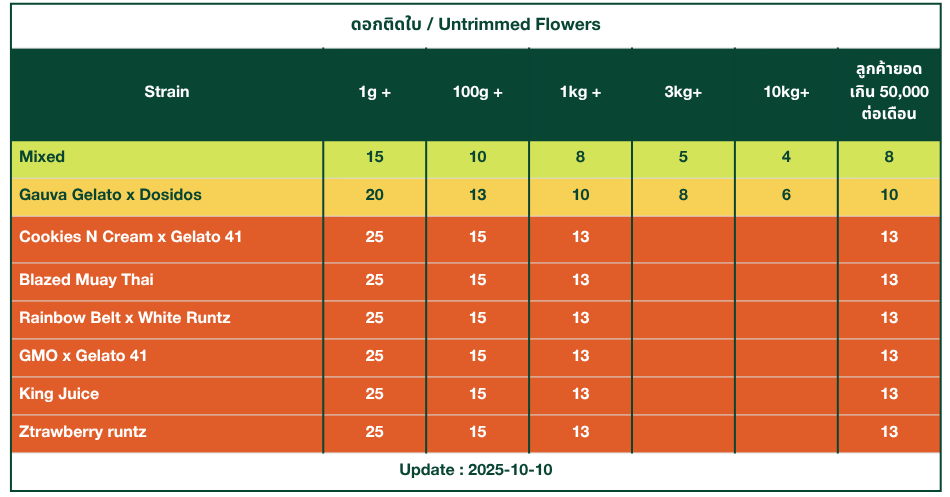 ดอกติดใบ / Untrimmed Flowers

| Strain | 1g + | 100g + | 1kg + | 3kg+ | 10kg+ | ลูกค้ายอดเกิน 50,000 ต่อเดือน |
|---|---|---|---|---|---|---|
| Mixed | 15 | 10 | 8 | 5 | 4 | 8 |
| Gauva Gelato x Dosidos | 20 | 13 | 10 | 8 | 6 | 10 |
| Cookies N Cream x Gelato 41 | 25 | 15 | 13 | | | 13 |
| Blazed Muay Thai | 25 | 15 | 13 | | | 13 |
| Rainbow Belt x White Runtz | 25 | 15 | 13 | | | 13 |
| GMO x Gelato 41 | 25 | 15 | 13 | | | 13 |
| King Juice | 25 | 15 | 13 | | | 13 |
| Ztrawberry runtz | 25 | 15 | 13 | | | 13 |

Update : 2025-10-10